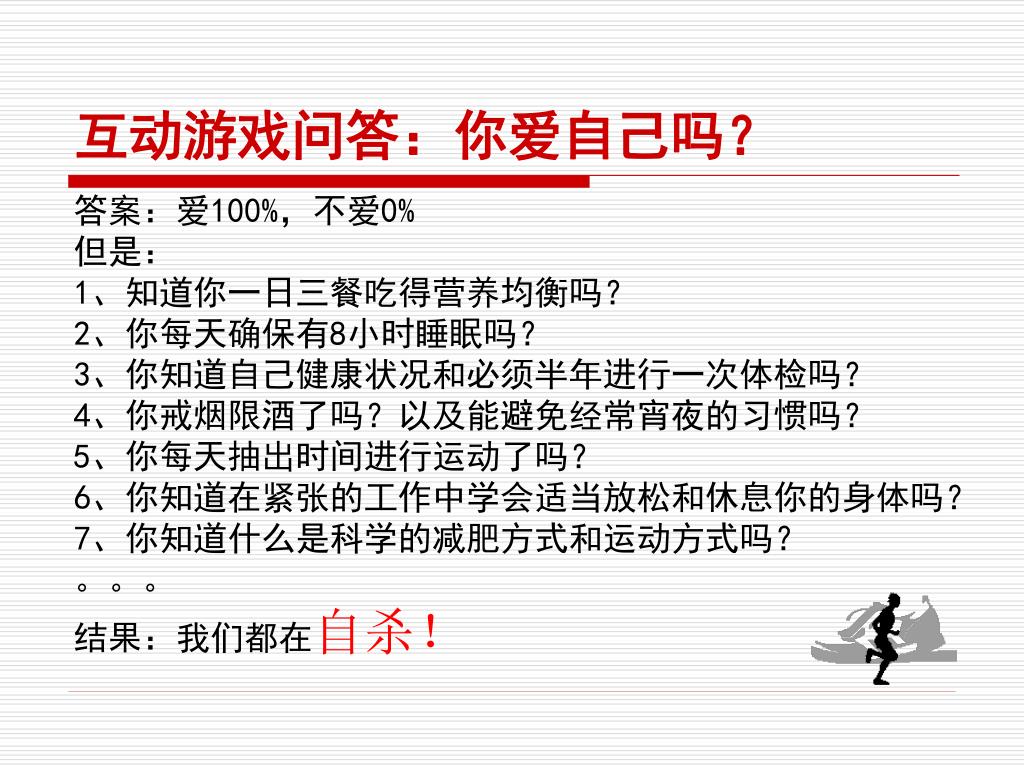 互动游戏问答：你爱自己吗？

答案：爱100%，不爱0%
但是：
1、知道你一日三餐吃得营养均衡吗？
2、你每天确保有8小时睡眠吗？
3、你知道自己健康状况和必须半年进行一次体检吗？
4、你戒烟限酒了吗？以及能避免经常宵夜的习惯吗？
5、你每天抽出时间进行运动了吗？
6、你知道在紧张的工作中学会适当放松和休息你的身体吗？
7、你知道什么是科学的减肥方式和运动方式吗？
。。。
结果：我们都在自杀！